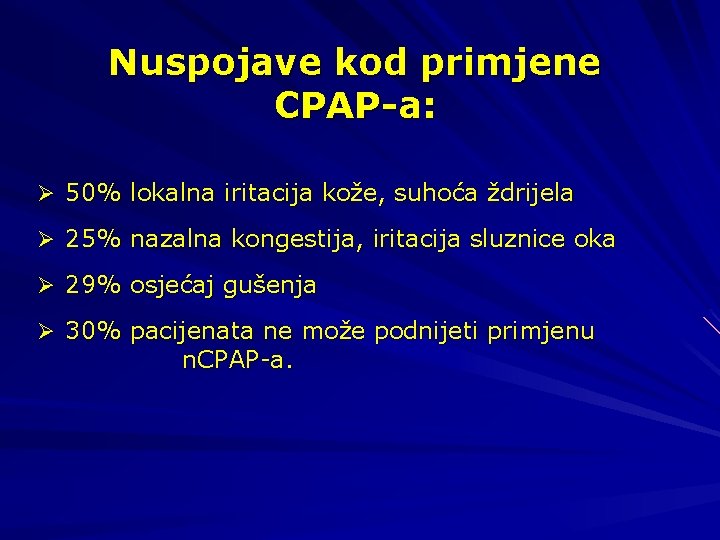 Nuspojave kod primjene CPAP-a:

➢ 50% lokalna iritacija kože, suhoća ždrijela

➢ 25% nazalna kongestija, iritacija sluznice oka

➢ 29% osjećaj gušenja

➢ 30% pacijenata ne može podnijeti primjenu nCPAP-a.